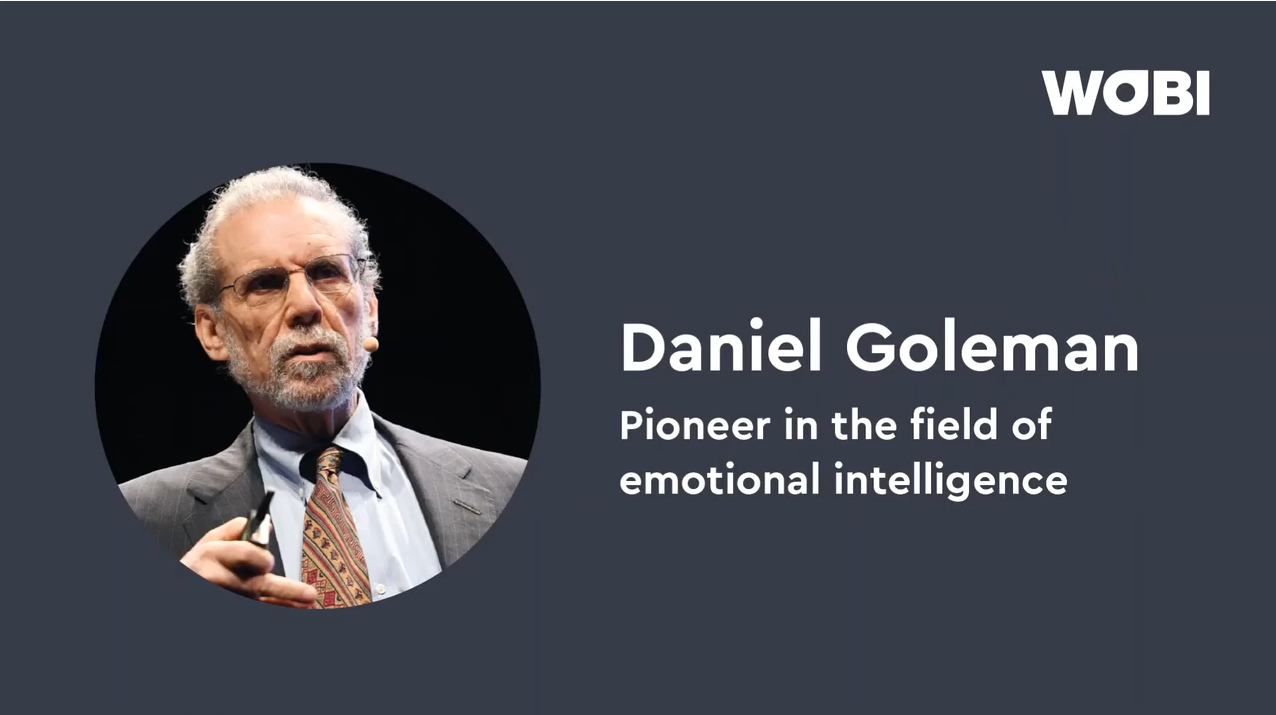 WOBI

Daniel Goleman

Pioneer in the field of emotional intelligence